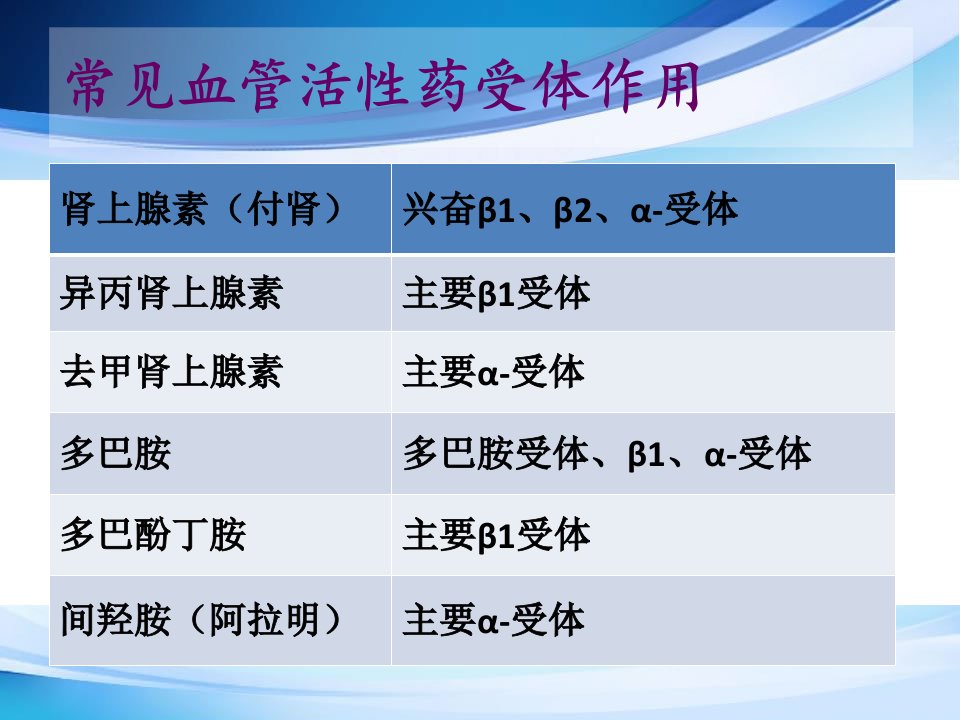 常见血管活性药受体作用

| 肾上腺素（付肾） | 兴奋β1、β2、α-受体 |
|---|---|
| 异丙肾上腺素 | 主要β1受体 |
| 去甲肾上腺素 | 主要α-受体 |
| 多巴胺 | 多巴胺受体、β1、α-受体 |
| 多巴酚丁胺 | 主要β1受体 |
| 间羟胺（阿拉明） | 主要α-受体 |